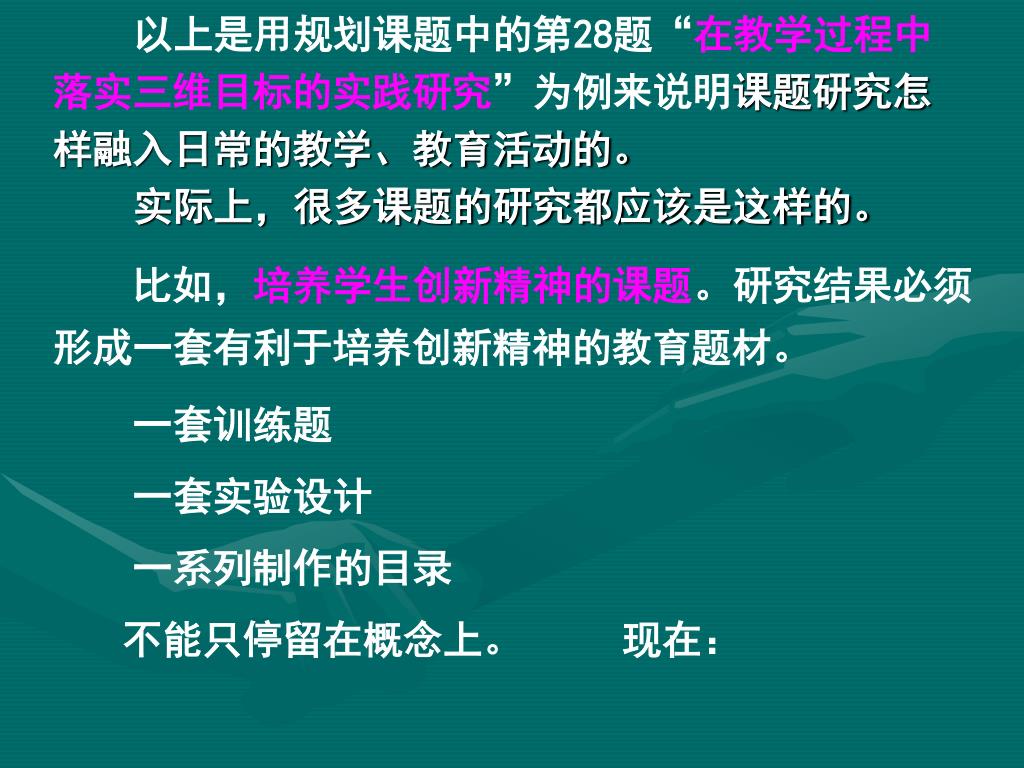 以上是用规划课题中的第28题“在教学过程中落实三维目标的实践研究”为例来说明课题研究怎样融入日常的教学、教育活动的。

实际上，很多课题的研究都应该是这样的。

比如，培养学生创新精神的课题。研究结果必须形成一套有利于培养创新精神的教育题材。

一套训练题

一套实验设计

一系列制作的目录

不能只停留在概念上。 现在：